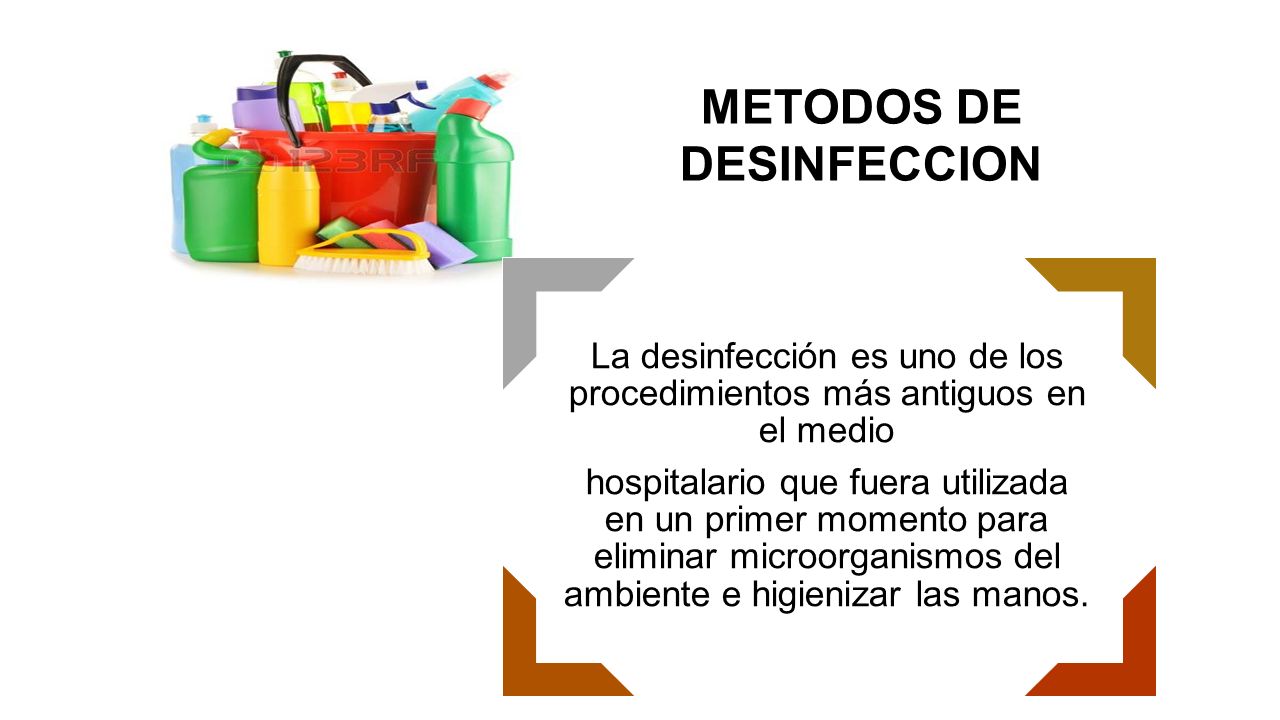 123RF

METODOS DE DESINFECCION

La desinfección es uno de los procedimientos más antiguos en el medio

hospitalario que fuera utilizada en un primer momento para eliminar microorganismos del ambiente e higienizar las manos.